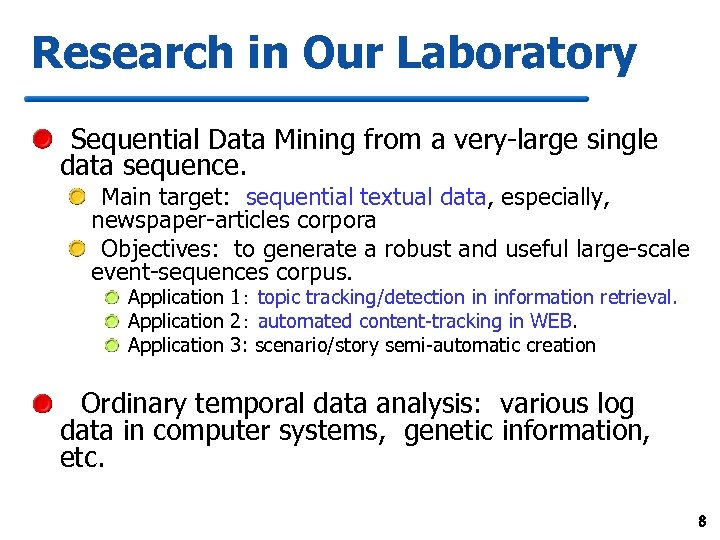 Research in Our Laboratory

Sequential Data Mining from a very-large single data sequence.

Main target: sequential textual data, especially, newspaper-articles corpora

Objectives: to generate a robust and useful large-scale event-sequences corpus.

Application 1: topic tracking/detection in information retrieval.

Application 2: automated content-tracking in WEB.

Application 3: scenario/story semi-automatic creation

Ordinary temporal data analysis: various log data in computer systems, genetic information, etc.

8